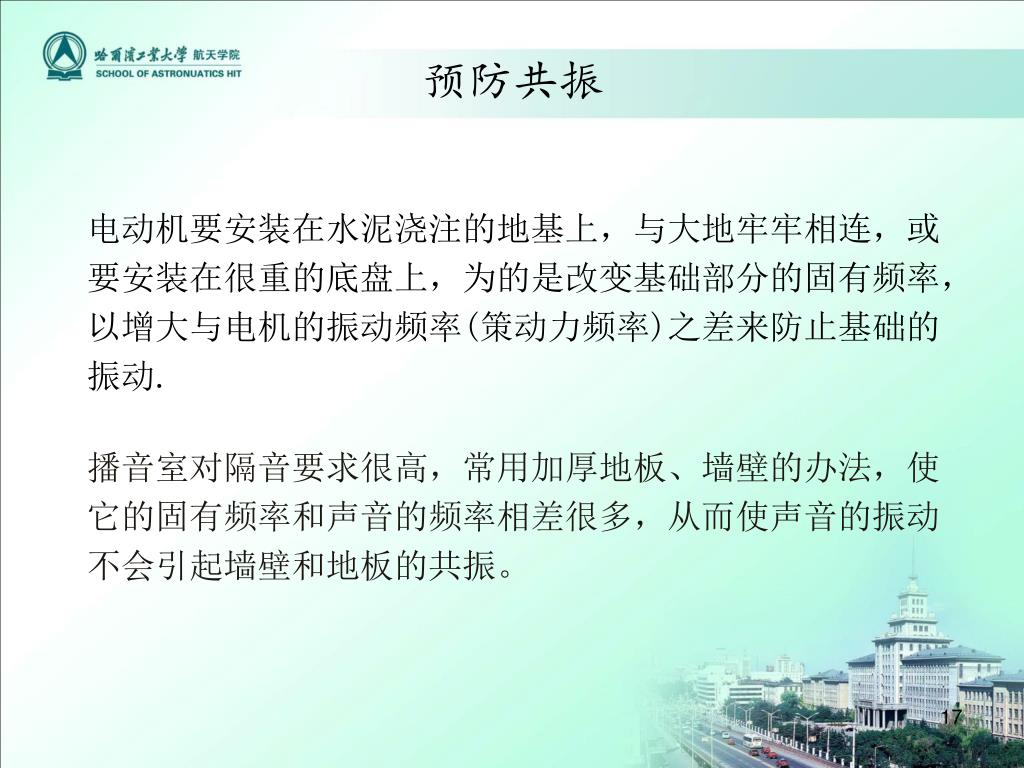 哈爾濱工業大學 航天学院
SCHOOL OF ASTRONUATICS HIT

预防共振

电动机要安装在水泥浇注的地基上，与大地牢牢相连，或要安装在很重的底盘上，为的是改变基础部分的固有频率，以增大与电机的振动频率(策动力频率)之差来防止基础的振动.

播音室对隔音要求很高，常用加厚地板、墙壁的办法，使它的固有频率和声音的频率相差很多，从而使声音的振动不会引起墙壁和地板的共振。

17